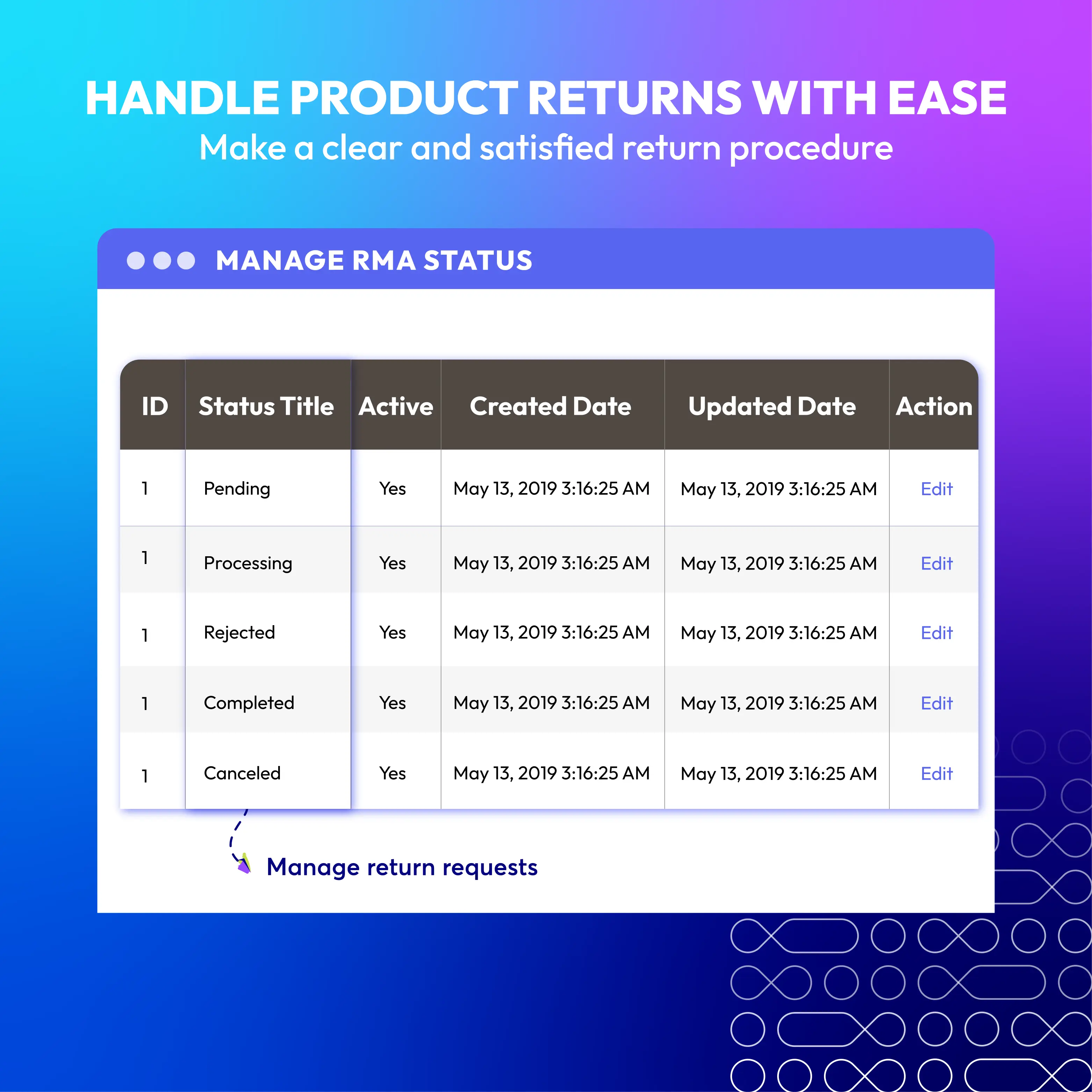 HANDLE PRODUCT RETURNS WITH EASE
Make a clear and satisfied return procedure

MANAGE RMA STATUS

| ID | Status Title | Active | Created Date | Updated Date | Action |
|---|---|---|---|---|---|
| 1 | Pending | Yes | May 13, 2019 3:16:25 AM | May 13, 2019 3:16:25 AM | Edit |
| 1 | Processing | Yes | May 13, 2019 3:16:25 AM | May 13, 2019 3:16:25 AM | Edit |
| 1 | Rejected | Yes | May 13, 2019 3:16:25 AM | May 13, 2019 3:16:25 AM | Edit |
| 1 | Completed | Yes | May 13, 2019 3:16:25 AM | May 13, 2019 3:16:25 AM | Edit |
| 1 | Canceled | Yes | May 13, 2019 3:16:25 AM | May 13, 2019 3:16:25 AM | Edit |

Manage return requests